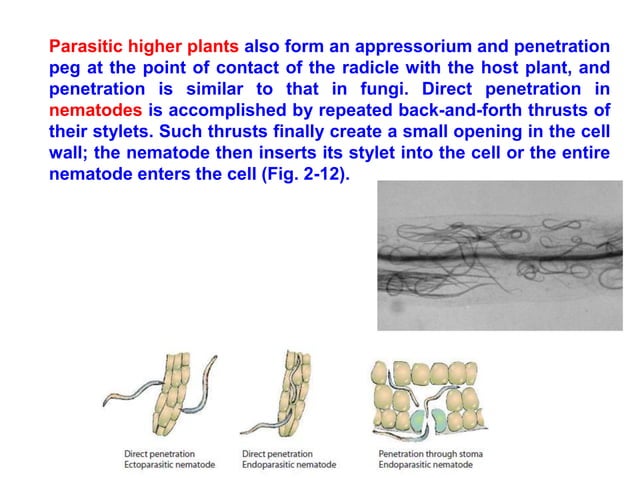 Parasitic higher plants also form an appressorium and penetration peg at the point of contact of the radicle with the host plant, and penetration is similar to that in fungi. Direct penetration in nematodes is accomplished by repeated back-and-forth thrusts of their stylets. Such thrusts finally create a small opening in the cell wall; the nematode then inserts its stylet into the cell or the entire nematode enters the cell (Fig. 2-12).

Direct penetration
Ectoparasitic nematode

Direct penetration
Endoparasitic nematode

Penetration through stoma
Endoparasitic nematode